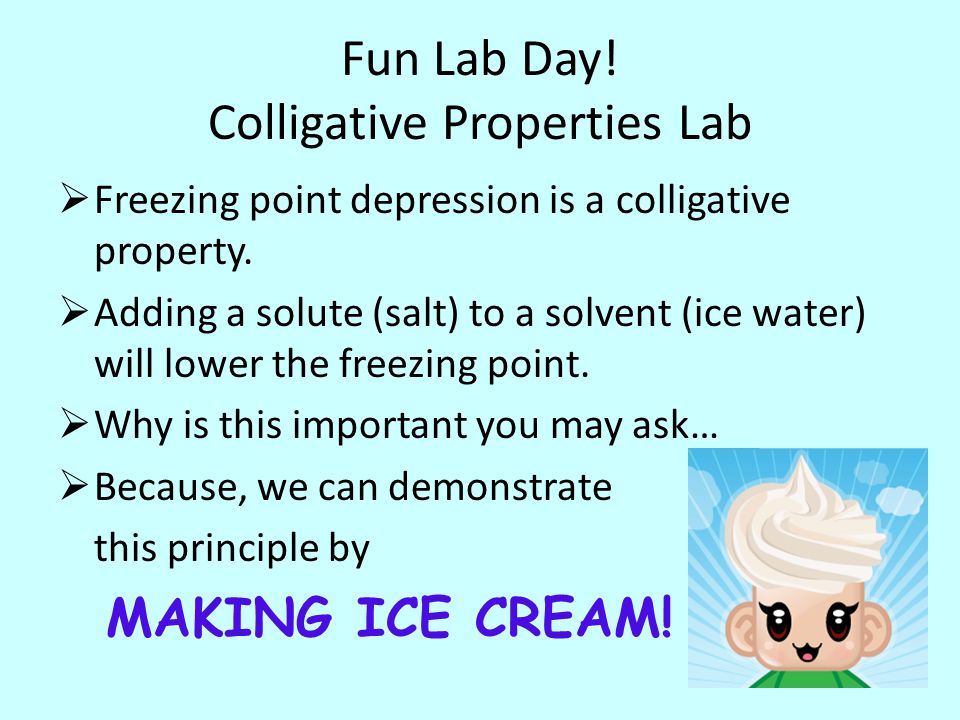 Fun Lab Day!
Colligative Properties Lab

➢ Freezing point depression is a colligative property.

➢ Adding a solute (salt) to a solvent (ice water) will lower the freezing point.

➢ Why is this important you may ask…

➢ Because, we can demonstrate this principle by

MAKING ICE CREAM!